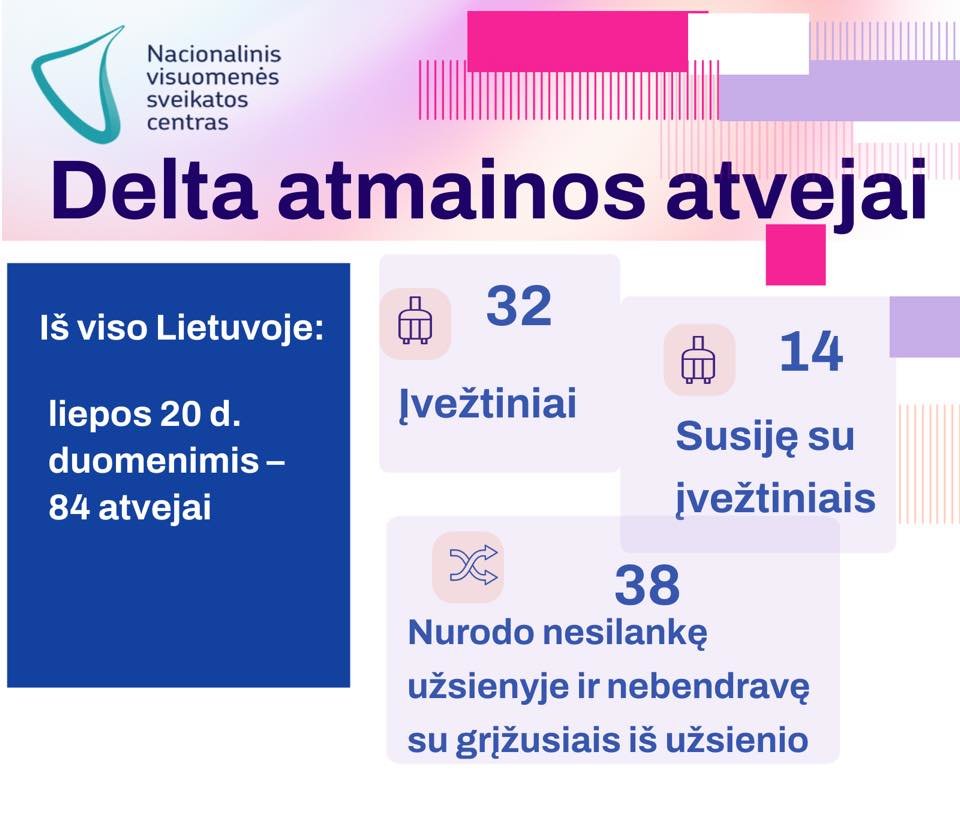 Nacionalinis visuomenės sveikatos centras

Delta atmainos atvejai

Iš viso Lietuvoje:

liepos 20 d. duomenimis – 84 atvejai

32

Įvežtiniai

14

Susiję su įvežtiniais

38

Nurodo nesilankę užsienyje ir nebendravę su grįžusiais iš užsienio